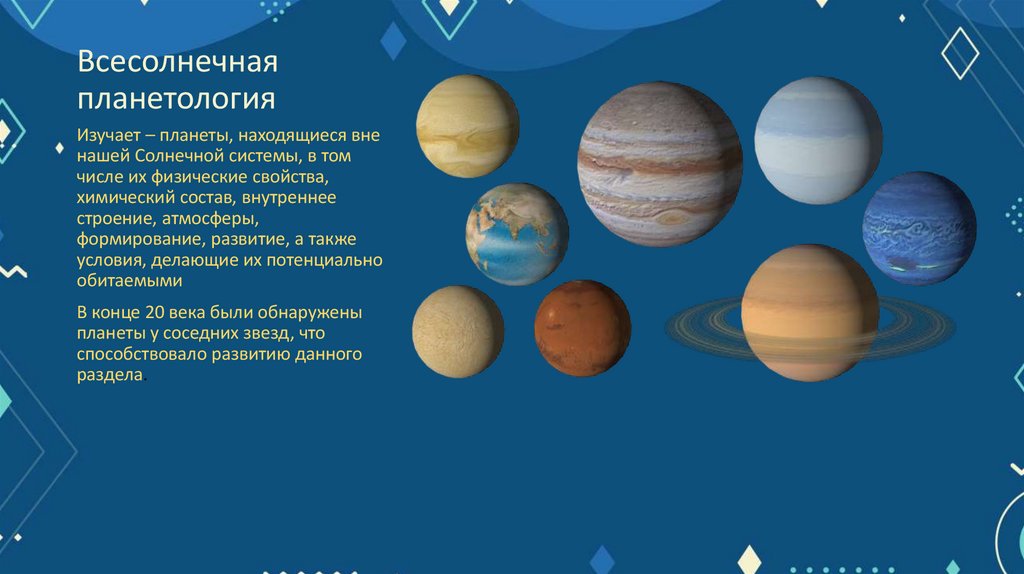 Всесолнечная планетология

Изучает – планеты, находящиеся вне нашей Солнечной системы, в том числе их физические свойства, химический состав, внутреннее строение, атмосферы, формирование, развитие, а также условия, делающие их потенциально обитаемыми

В конце 20 века были обнаружены планеты у соседних звезд, что способствовало развитию данного раздела.